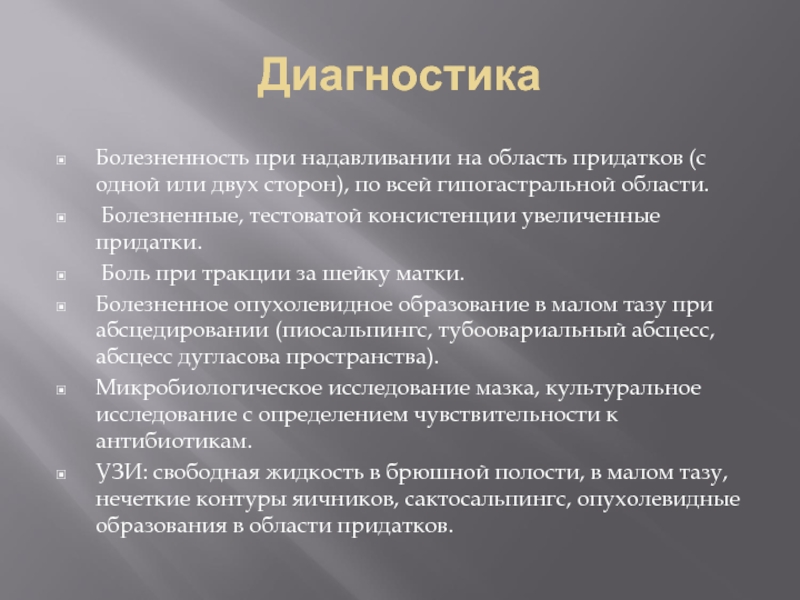 Диагностика

Болезненность при надавливании на область придатков (с одной или двух сторон), по всей гипогастральной области.

Болезненные, тестоватой консистенции увеличенные придатки.

Боль при тракции за шейку матки.

Болезненное опухолевидное образование в малом тазу при абсцедировании (пиосальпингс, тубоовариальный абсцесс, абсцесс дугласова пространства).

Микробиологическое исследование мазка, культуральное исследование с определением чувствительности к антибиотикам.

УЗИ: свободная жидкость в брюшной полости, в малом тазу, нечеткие контуры яичников, сактосальпингс, опухолевидные образования в области придатков.